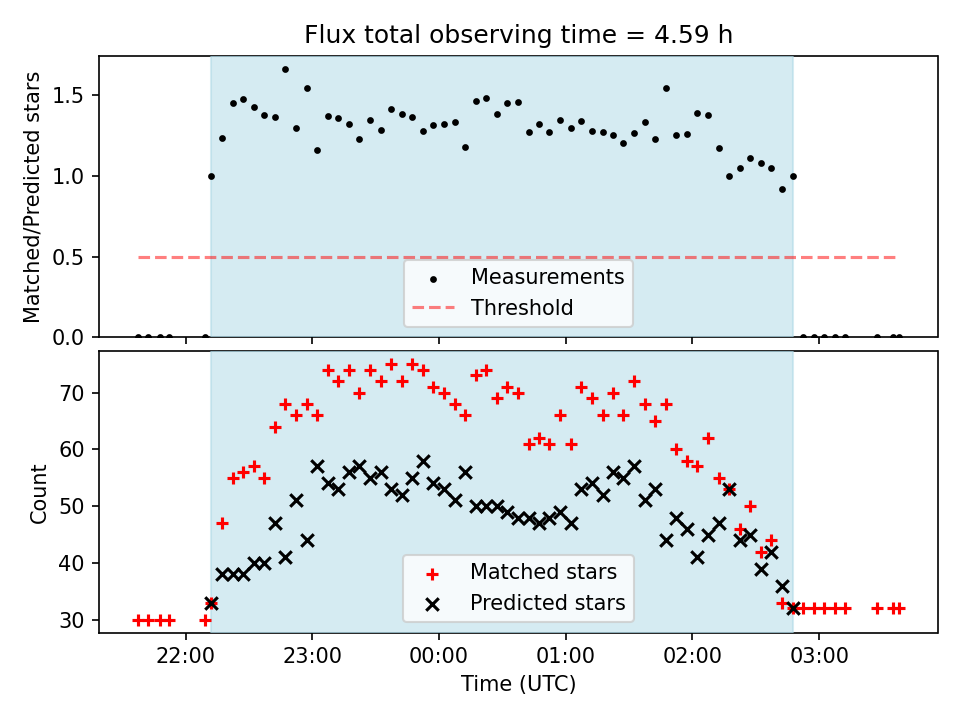 Flux total observing time = 4.59 h

Matched/Predicted stars

1.5
1.0
0.5
0.0

Measurements
Threshold

Count

70
60
50
40
30

Matched stars
Predicted stars

22:00
23:00
00:00
01:00
02:00
03:00

Time (UTC)